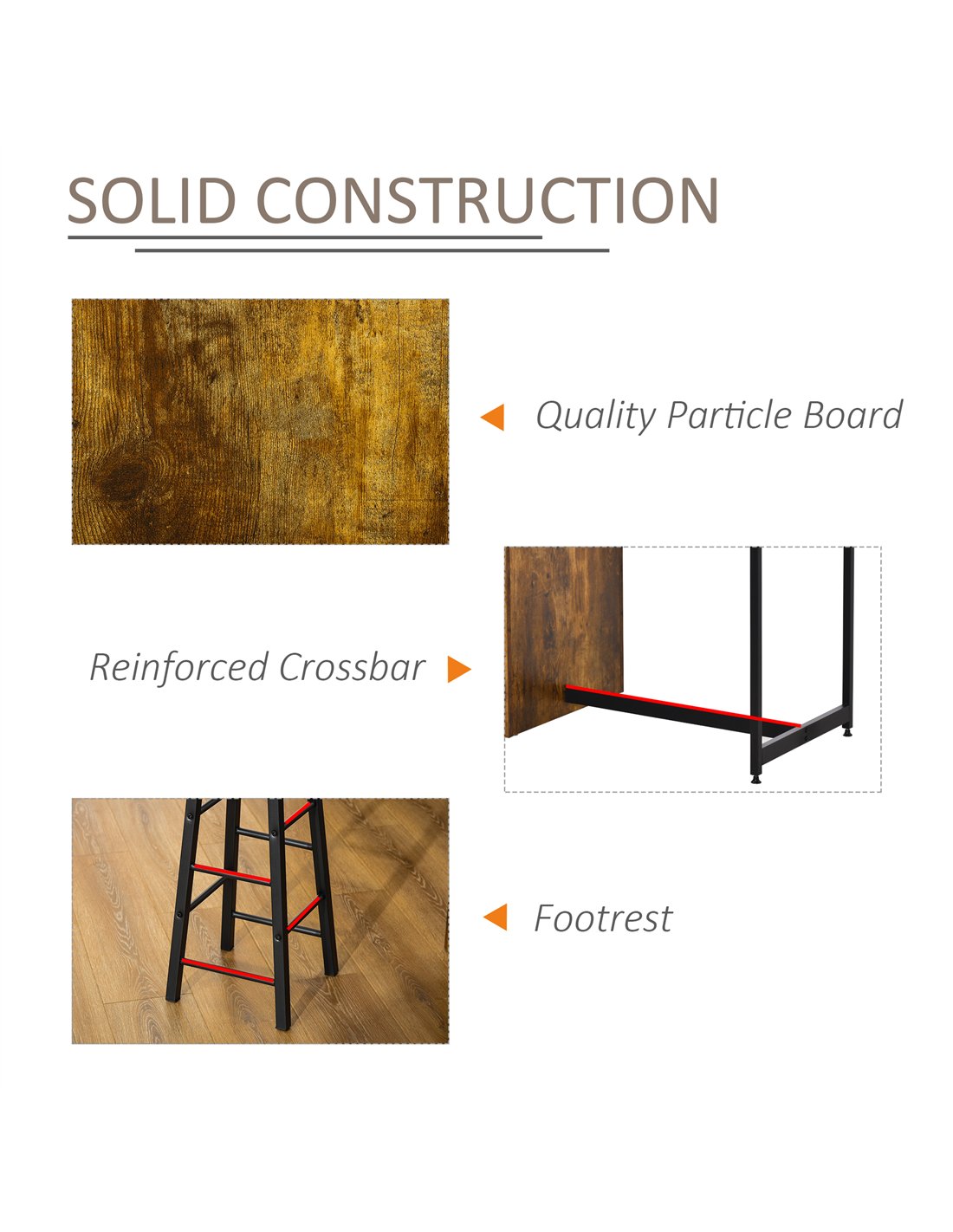 SOLID CONSTRUCTION

Quality Particle Board

Reinforced Crossbar

Footrest